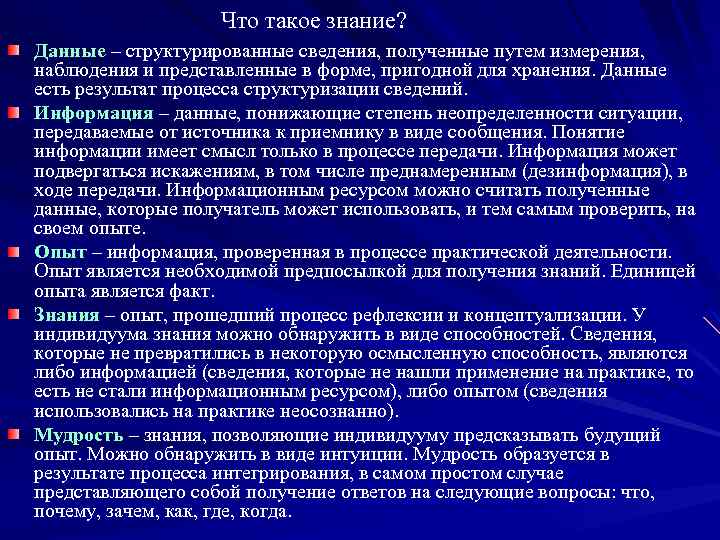 Что такое знание?

Данные – структурированные сведения, полученные путем измерения, наблюдения и представленные в форме, пригодной для хранения. Данные есть результат процесса структуризации сведений.

Информация – данные, понижающие степень неопределенности ситуации, передаваемые от источника к приемнику в виде сообщения. Понятие информации имеет смысл только в процессе передачи. Информация может подвергаться искажениям, в том числе преднамеренным (дезинформация), в ходе передачи. Информационным ресурсом можно считать полученные данные, которые получатель может использовать, и тем самым проверить, на своем опыте.

Опыт – информация, проверенная в процессе практической деятельности. Опыт является необходимой предпосылкой для получения знаний. Единицей опыта является факт.

Знания – опыт, прошедший процесс рефлексии и концептуализации. У индивидуума знания можно обнаружить в виде способностей. Сведения, которые не превратились в некоторую осмысленную способность, являются либо информацией (сведения, которые не нашли применение на практике, то есть не стали информационным ресурсом), либо опытом (сведения использовались на практике неосознанно).

Мудрость – знания, позволяющие индивидууму предсказывать будущий опыт. Можно обнаружить в виде интуиции. Мудрость образуется в результате процесса интегрирования, в самом простом случае представляющего собой получение ответов на следующие вопросы: что, почему, зачем, как, где, когда.